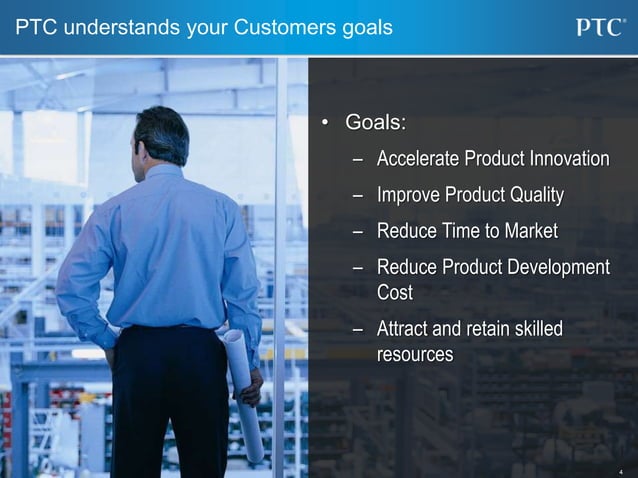 PTC understands your Customers goals

PTC®

• Goals:

– Accelerate Product Innovation

– Improve Product Quality

– Reduce Time to Market

– Reduce Product Development Cost

– Attract and retain skilled resources

4